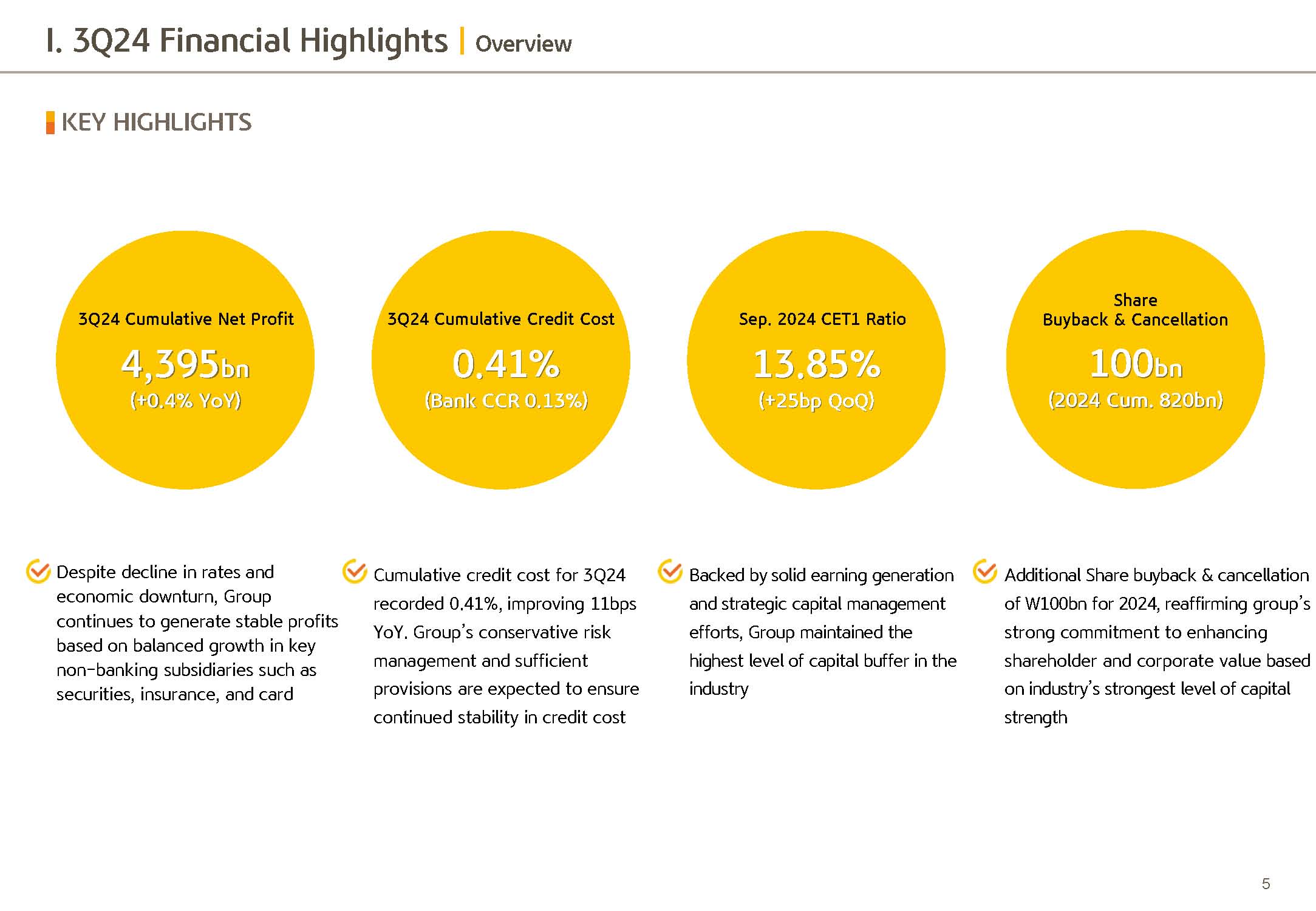 I. 3Q24 Financial Highlights | Overview

KEY HIGHLIGHTS

3Q24 Cumulative Net Profit
4,395bn
(+0.4% YoY)

3Q24 Cumulative Credit Cost
0.41%
(Bank CCR 0.13%)

Sep. 2024 CET1 Ratio
13.85%
(+25bp QoQ)

Share Buyback & Cancellation
100bn
(2024 Cum. 820bn)

Despite decline in rates and economic downturn, Group continues to generate stable profits based on balanced growth in key non-banking subsidiaries such as securities, insurance, and card

Cumulative credit cost for 3Q24 recorded 0.41%, improving 11bps YoY. Group's conservative risk management and sufficient provisions are expected to ensure continued stability in credit cost

Backed by solid earning generation and strategic capital management efforts, Group maintained the highest level of capital buffer in the industry

Additional Share buyback & cancellation of W100bn for 2024, reaffirming group's strong commitment to enhancing shareholder and corporate value based on industry's strongest level of capital strength

5